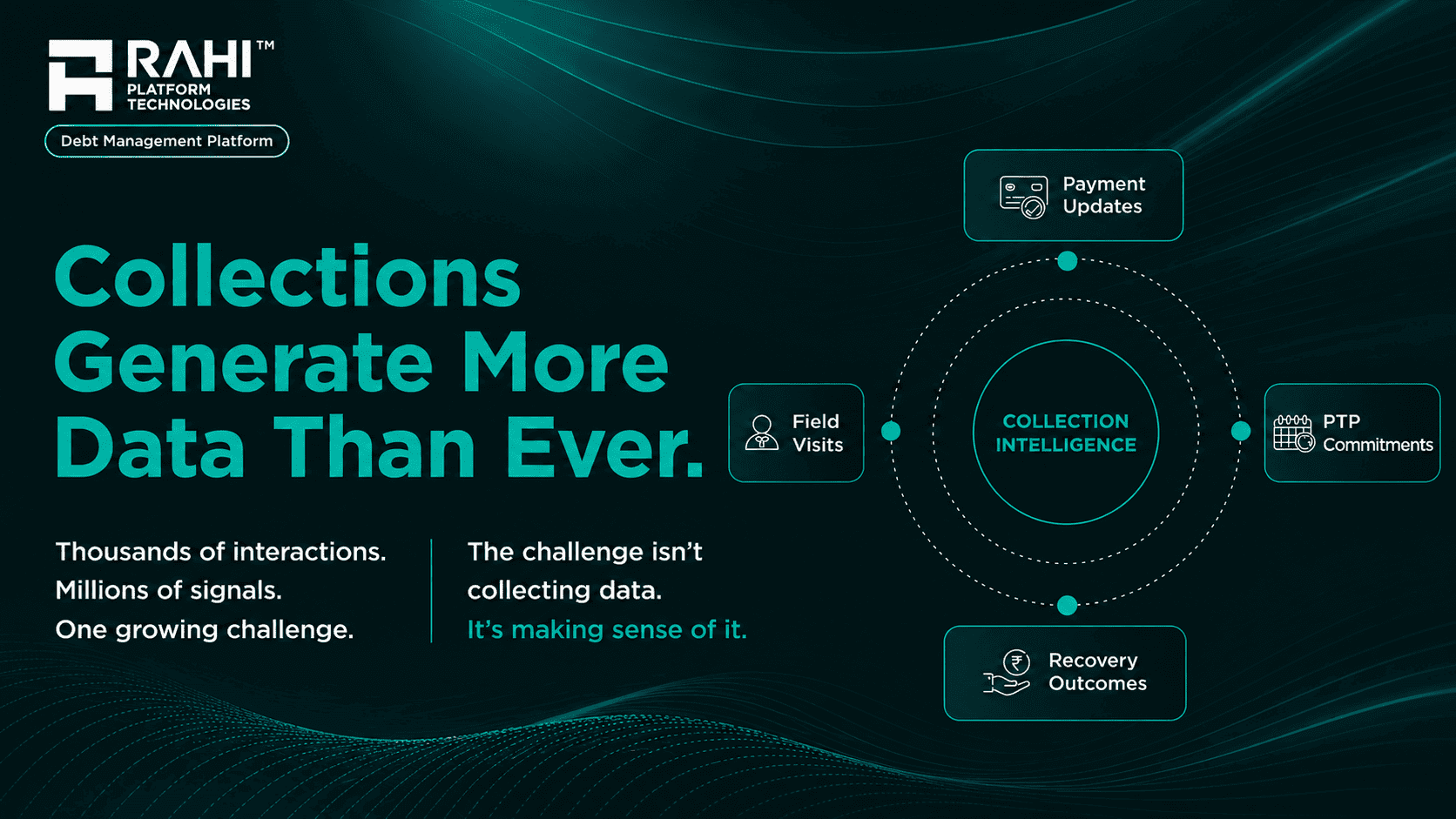 RAHI™
PLATFORM
TECHNOLOGIES

Debt Management Platform

Collections Generate More Data Than Ever.

Thousands of interactions.
Millions of signals.
One growing challenge.

The challenge isn't collecting data.
It's making sense of it.

Payment Updates

Field Visits

COLLECTION INTELLIGENCE

PTP Commitments

Recovery Outcomes